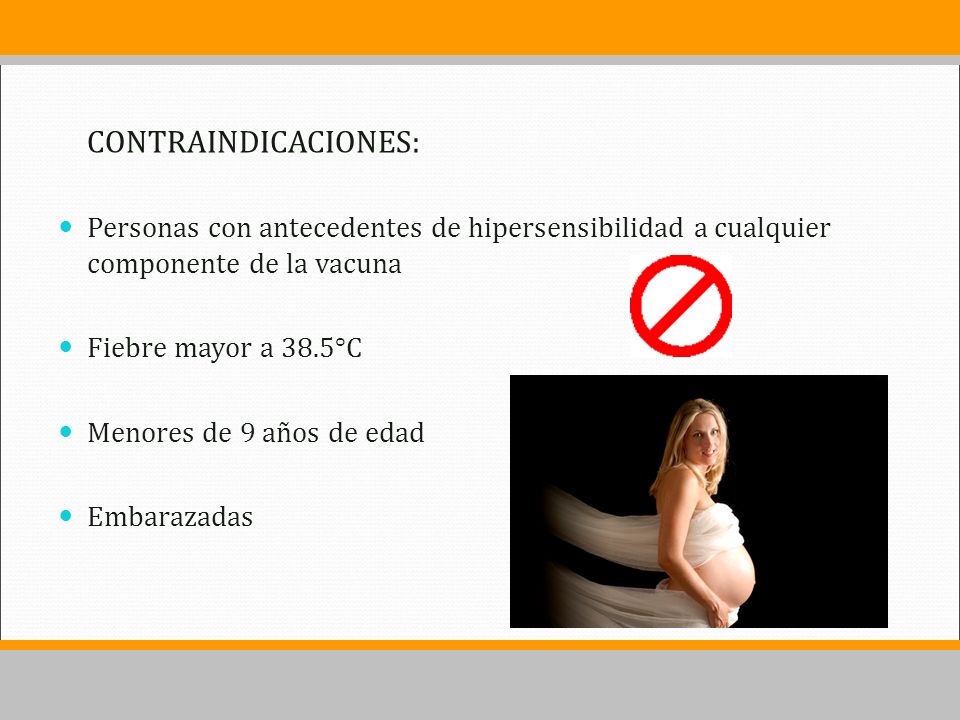 CONTRAINDICACIONES:

- Personas con antecedentes de hipersensibilidad a cualquier componente de la vacuna

- Fiebre mayor a 38.5°C

- Menores de 9 años de edad

- Embarazadas